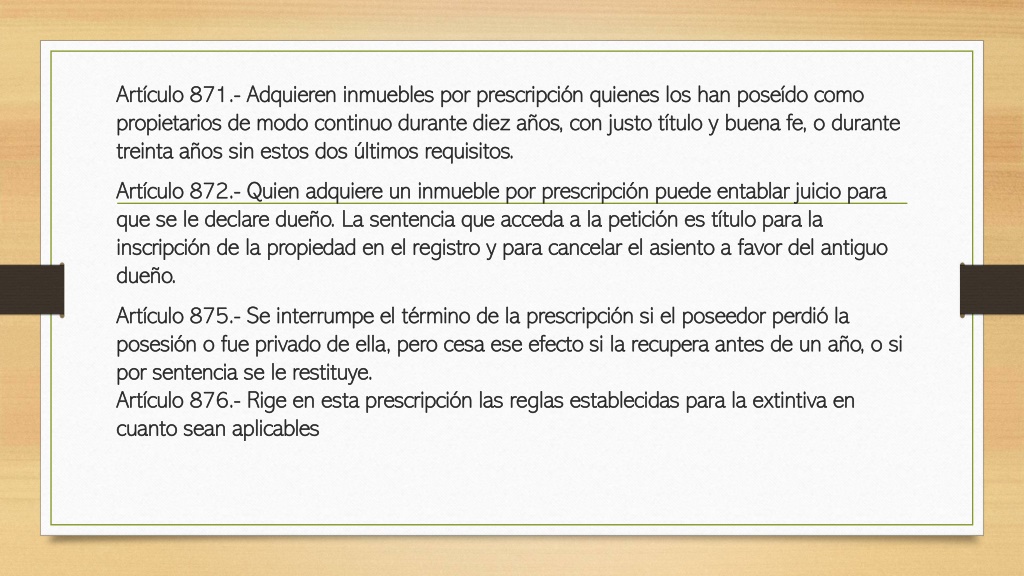 Artículo 871.- Adquieren inmuebles por prescripción quienes los han poseído como propietarios de modo continuo durante diez años, con justo título y buena fe, o durante treinta años sin estos dos últimos requisitos.

Artículo 872.- Quien adquiere un inmueble por prescripción puede entablar juicio para que se le declare dueño. La sentencia que acceda a la petición es título para la inscripción de la propiedad en el registro y para cancelar el asiento a favor del antiguo dueño.

Artículo 875.- Se interrumpe el término de la prescripción si el poseedor perdió la posesión o fue privado de ella, pero cesa ese efecto si la recupera antes de un año, o si por sentencia se le restituye.
Artículo 876.- Rige en esta prescripción las reglas establecidas para la extintiva en cuanto sean aplicables